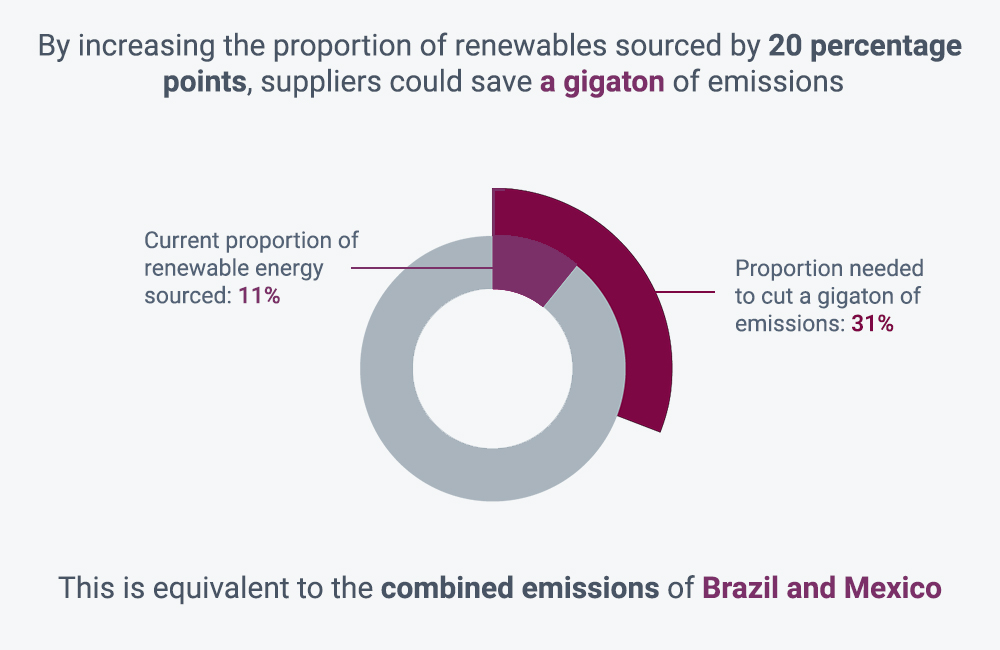 By increasing the proportion of renewables sourced by 20 percentage points, suppliers could save a gigaton of emissions

Current proportion of renewable energy sourced: 11%

Proportion needed to cut a gigaton of emissions: 31%

This is equivalent to the combined emissions of Brazil and Mexico